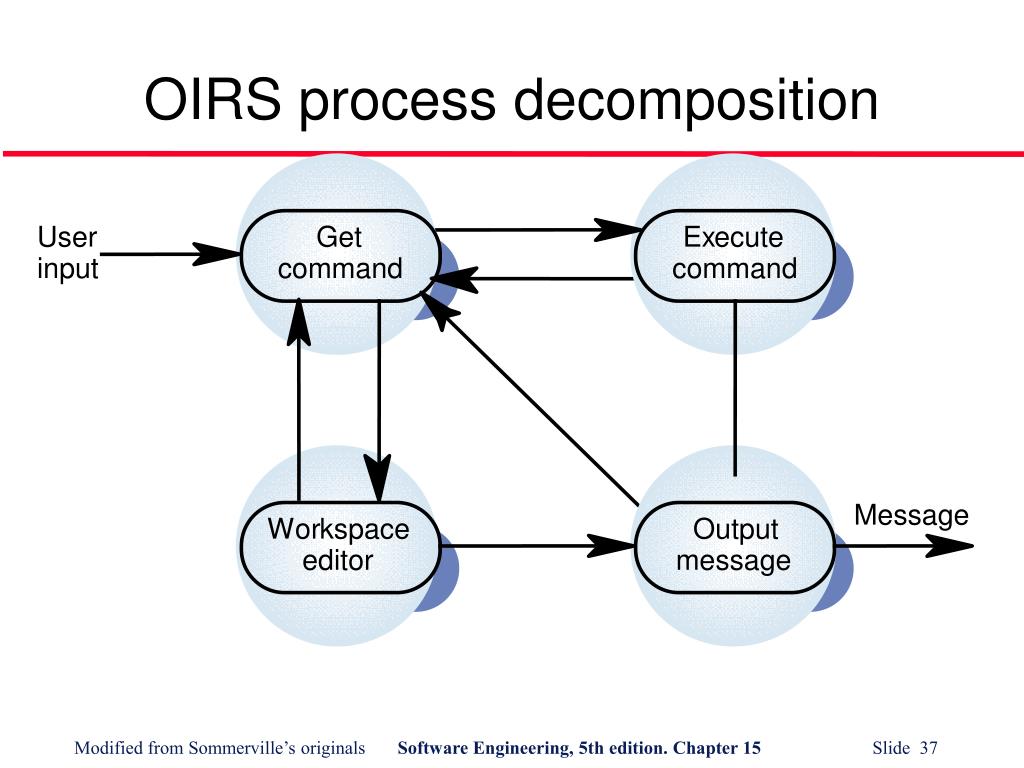 OIRS process decomposition

User input

Get command

Execute command

Workspace editor

Output message

Message

Modified from Sommerville's originals Software Engineering, 5th edition. Chapter 15 Slide 37